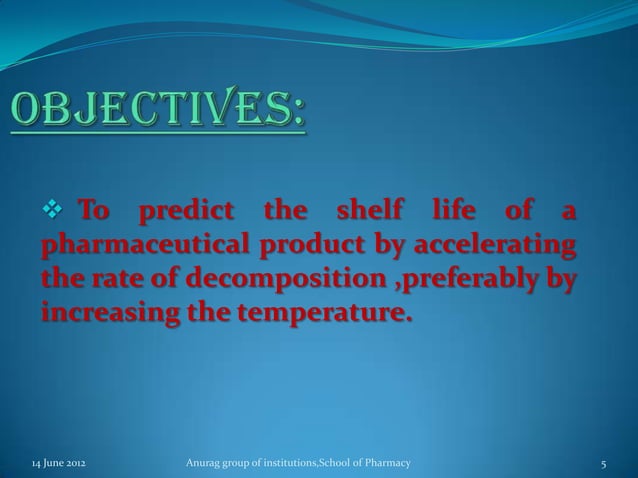 OBJECTIVES:

❖ To predict the shelf life of a pharmaceutical product by accelerating the rate of decomposition ,preferably by increasing the temperature.

14 June 2012

Anurag group of institutions,School of Pharmacy

5